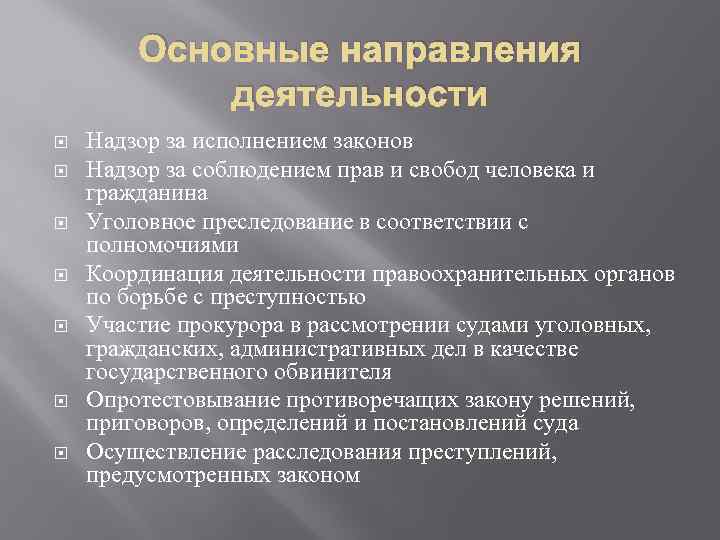 Основные направления деятельности

Надзор за исполнением законов

Надзор за соблюдением прав и свобод человека и гражданина

Уголовное преследование в соответствии с полномочиями

Координация деятельности правоохранительных органов по борьбе с преступностью

Участие прокурора в рассмотрении судами уголовных, гражданских, административных дел в качестве государственного обвинителя

Опротестовывание противоречащих закону решений, приговоров, определений и постановлений суда

Осуществление расследования преступлений, предусмотренных законом